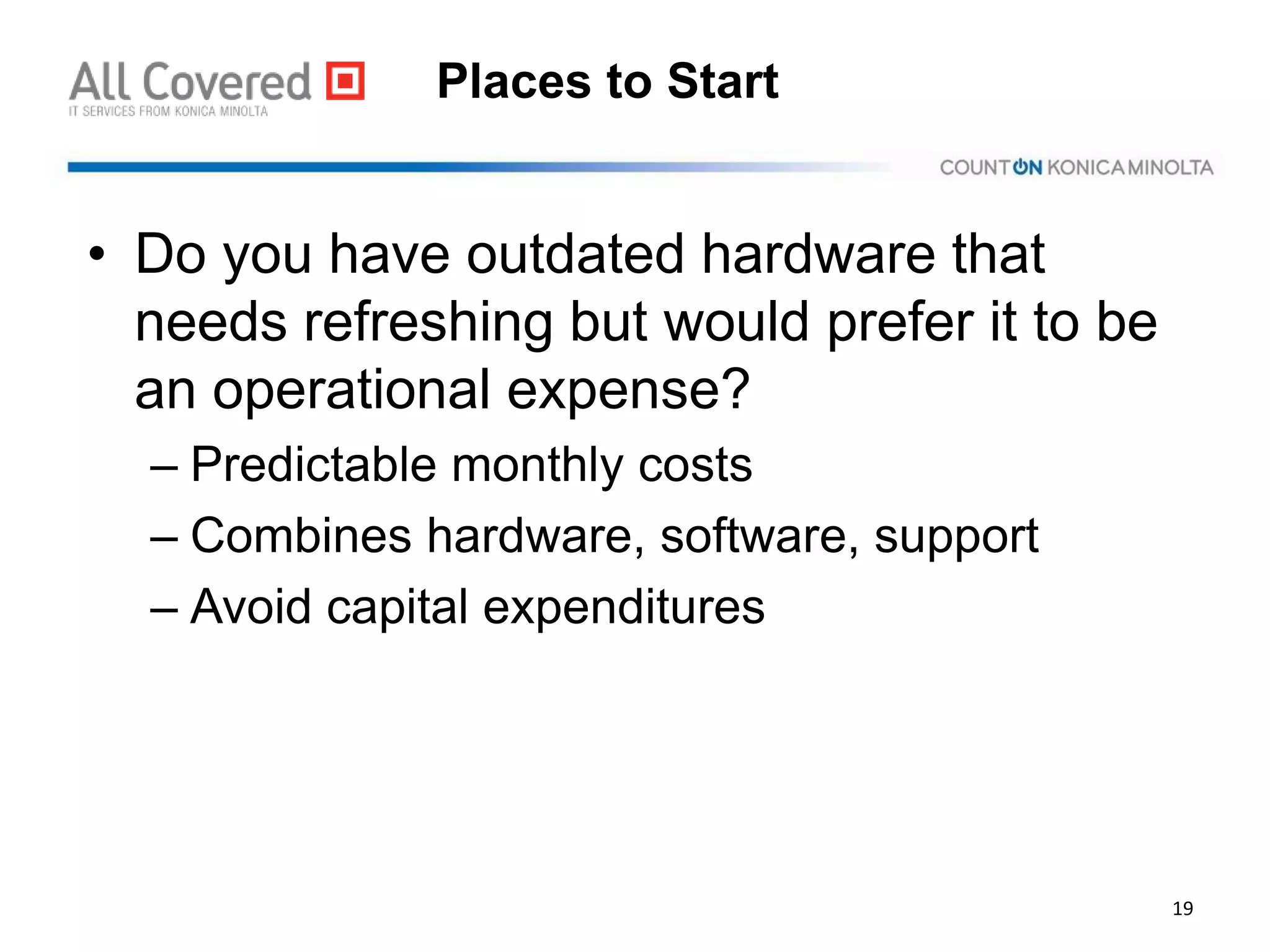 All Covered
IT SERVICES FROM KONICA MINOLTA

Places to Start

COUNT ON KONICA MINOLTA

• Do you have outdated hardware that needs refreshing but would prefer it to be an operational expense?
– Predictable monthly costs
– Combines hardware, software, support
– Avoid capital expenditures

19